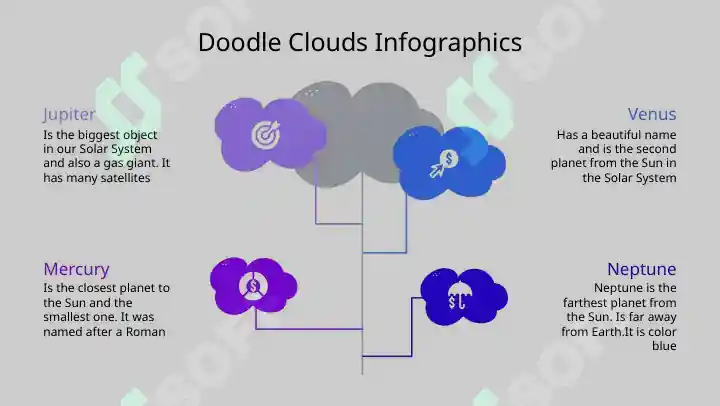 Doodle Clouds Infographics

Jupiter
Is the biggest object in our Solar System and also a gas giant. It has many satellites

Venus
Has a beautiful name and is the second planet from the Sun in the Solar System

Mercury
Is the closest planet to the Sun and the smallest one. It was named after a Roman

Neptune
Neptune is the farthest planet from the Sun. Is far away from Earth.It is color blue